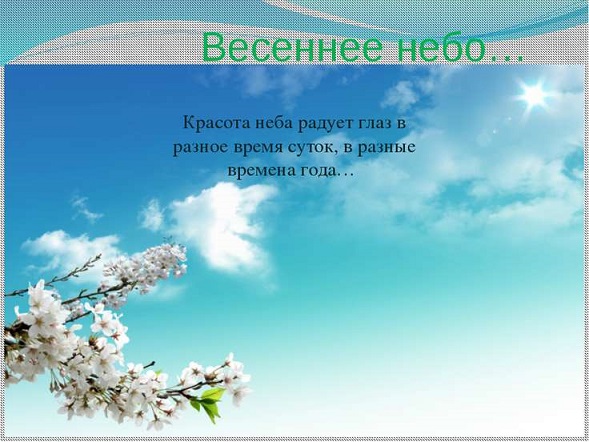 Весеннее небо…

Красота неба радует глаз в разное время суток, в разные времена года…